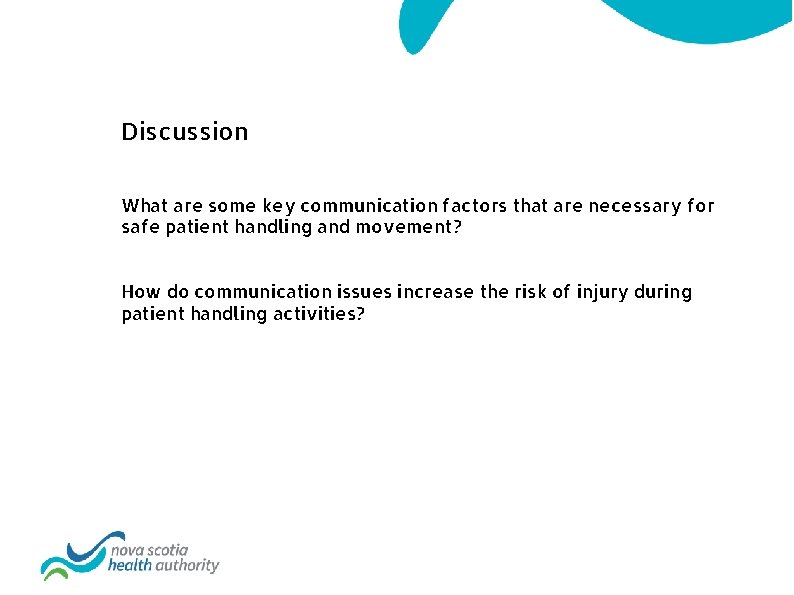 Discussion

What are some key communication factors that are necessary for safe patient handling and movement?

How do communication issues increase the risk of injury during patient handling activities?

nova scotia
health authority